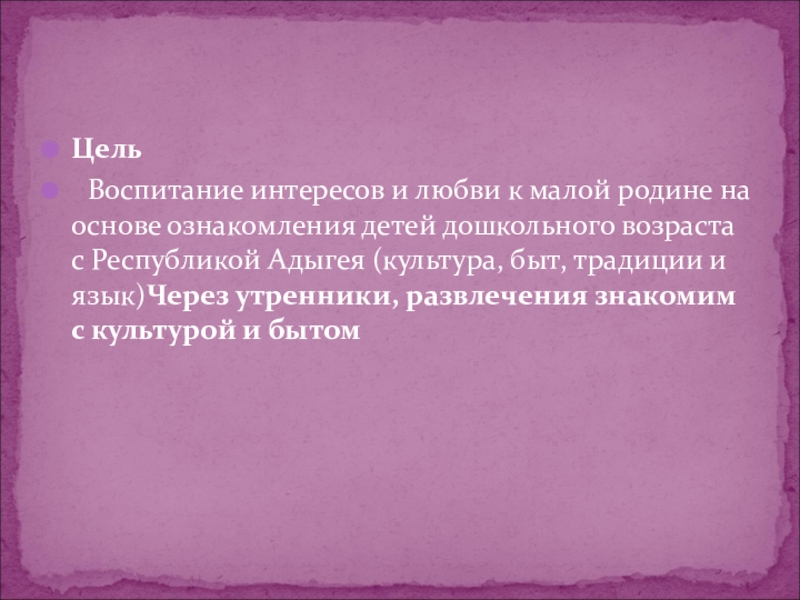 Цель

Воспитание интересов и любви к малой родине на основе ознакомления детей дошкольного возраста с Республикой Адыгея (культура, быт, традиции и язык)Через утренники, развлечения знакомим с культурой и бытом